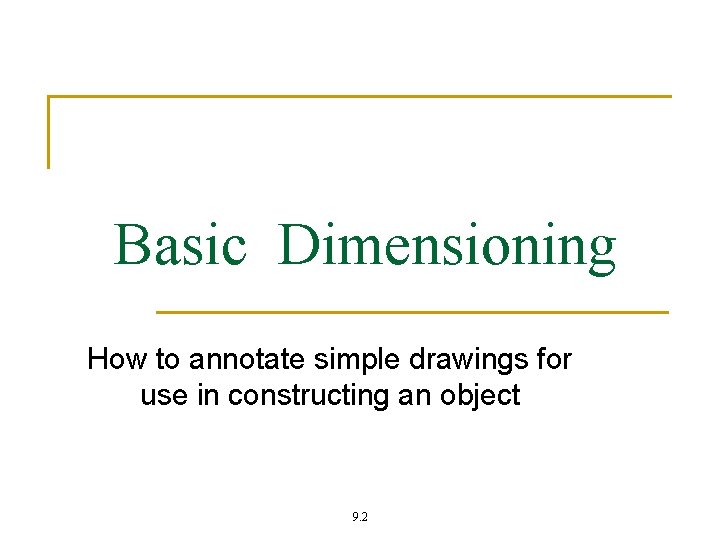 Basic Dimensioning

How to annotate simple drawings for use in constructing an object

9.2